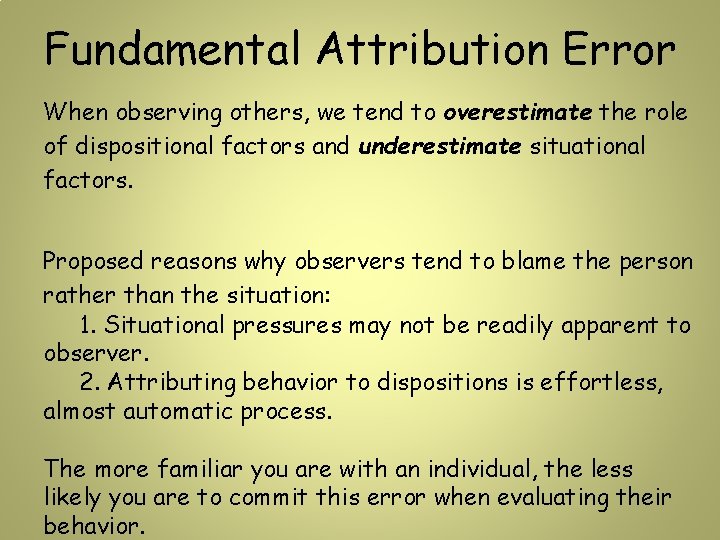 Fundamental Attribution Error

When observing others, we tend to overestimate the role of dispositional factors and underestimate situational factors.

Proposed reasons why observers tend to blame the person rather than the situation:

1. Situational pressures may not be readily apparent to observer.

2. Attributing behavior to dispositions is effortless, almost automatic process.

The more familiar you are with an individual, the less likely you are to commit this error when evaluating their behavior.